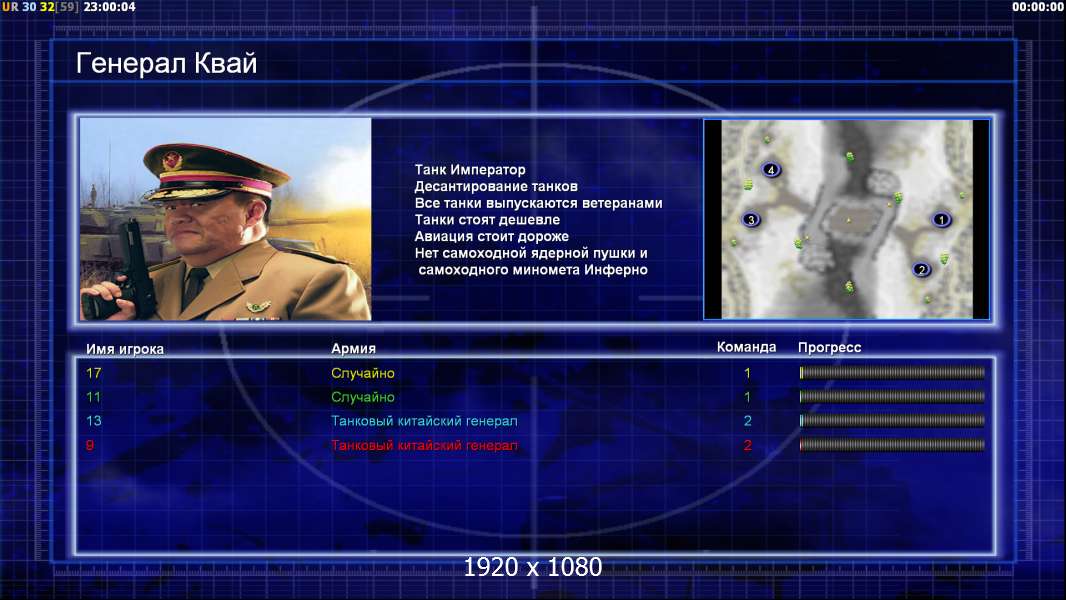 UR 30 32[59] 23:00:04

00:00:00

Генерал Квай

Танк Император
Десантирование танков
Все танки выпускаются ветеранами
Танки стоят дешевле
Авиация стоит дороже
Нет самоходной ядерной пушки и самоходного миномета Инферно

4
3
1
2

| Имя игрока | Армия | Команда | Прогресс |
|---|---|---|---|
| 17 | Случайно | 1 | |
| 11 | Случайно | 1 | |
| 13 | Танковый китайский генерал | 2 | |
| 9 | Танковый китайский генерал | 2 | |

1920 x 1080